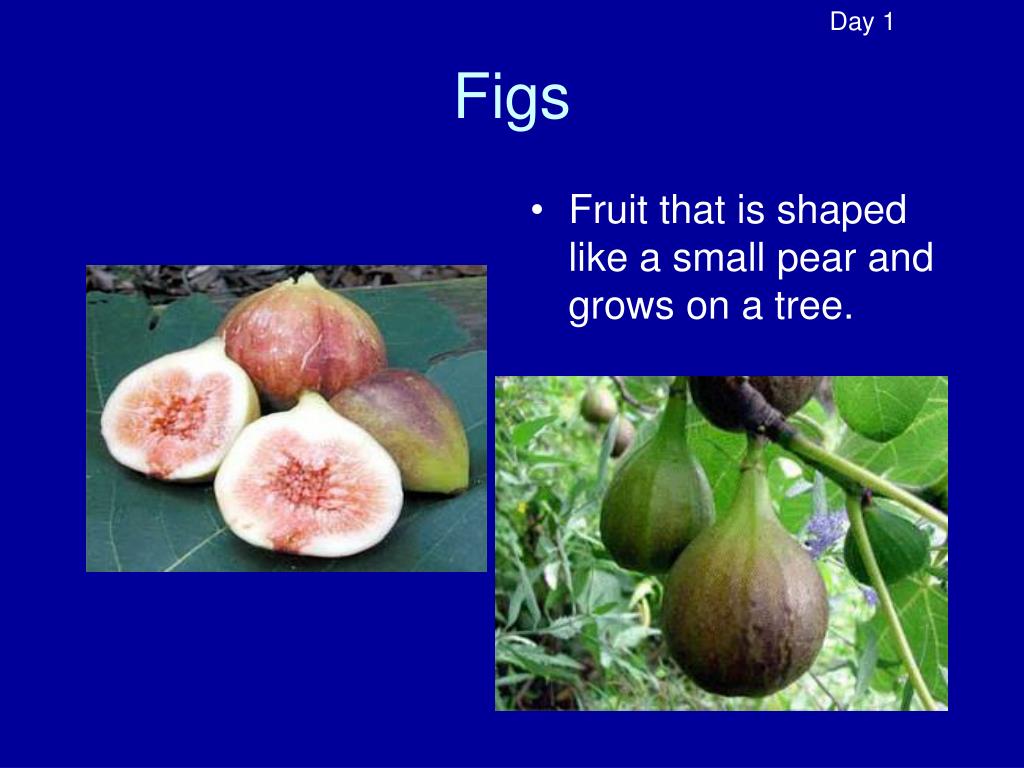 Day 1

Figs

• Fruit that is shaped like a small pear and grows on a tree.